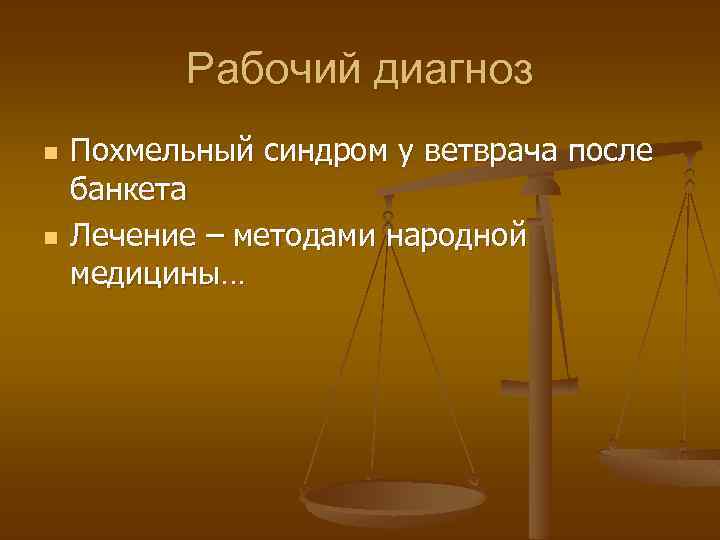 Рабочий диагноз

Похмельный синдром у ветврача после банкета

Лечение – методами народной медицины…